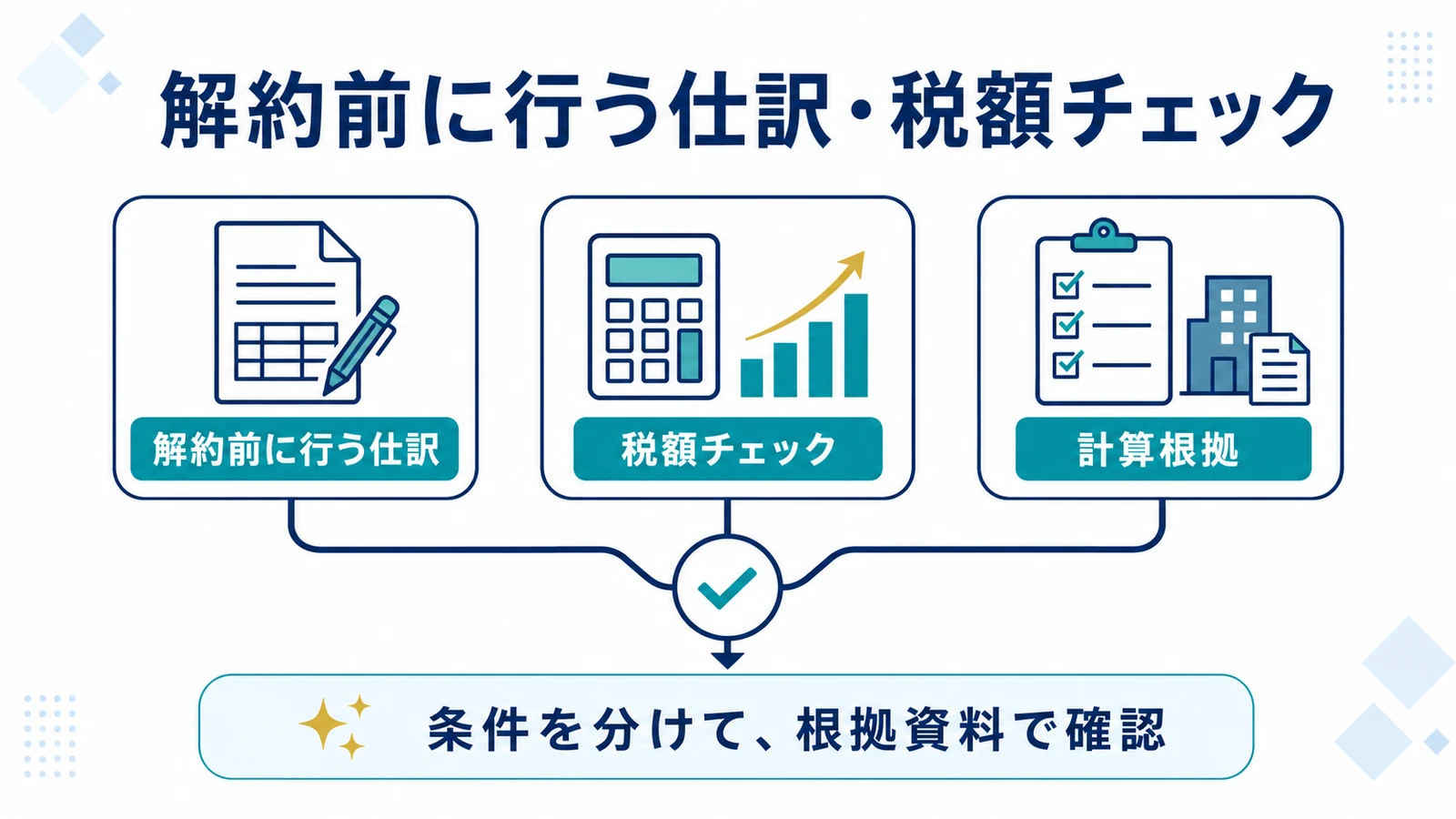 解約前に行う仕訳・税額チェック

解約前に行う仕訳

税額チェック

計算根拠

条件を分けて、根拠資料で確認